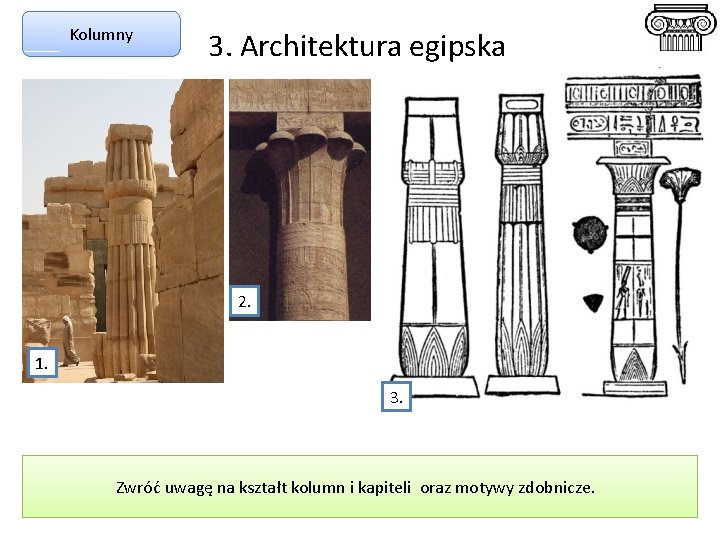 Kolumny

3. Architektura egipska

1.

2.

3.

Zwróć uwagę na kształt kolumn i kapiteli oraz motywy zdobnicze.